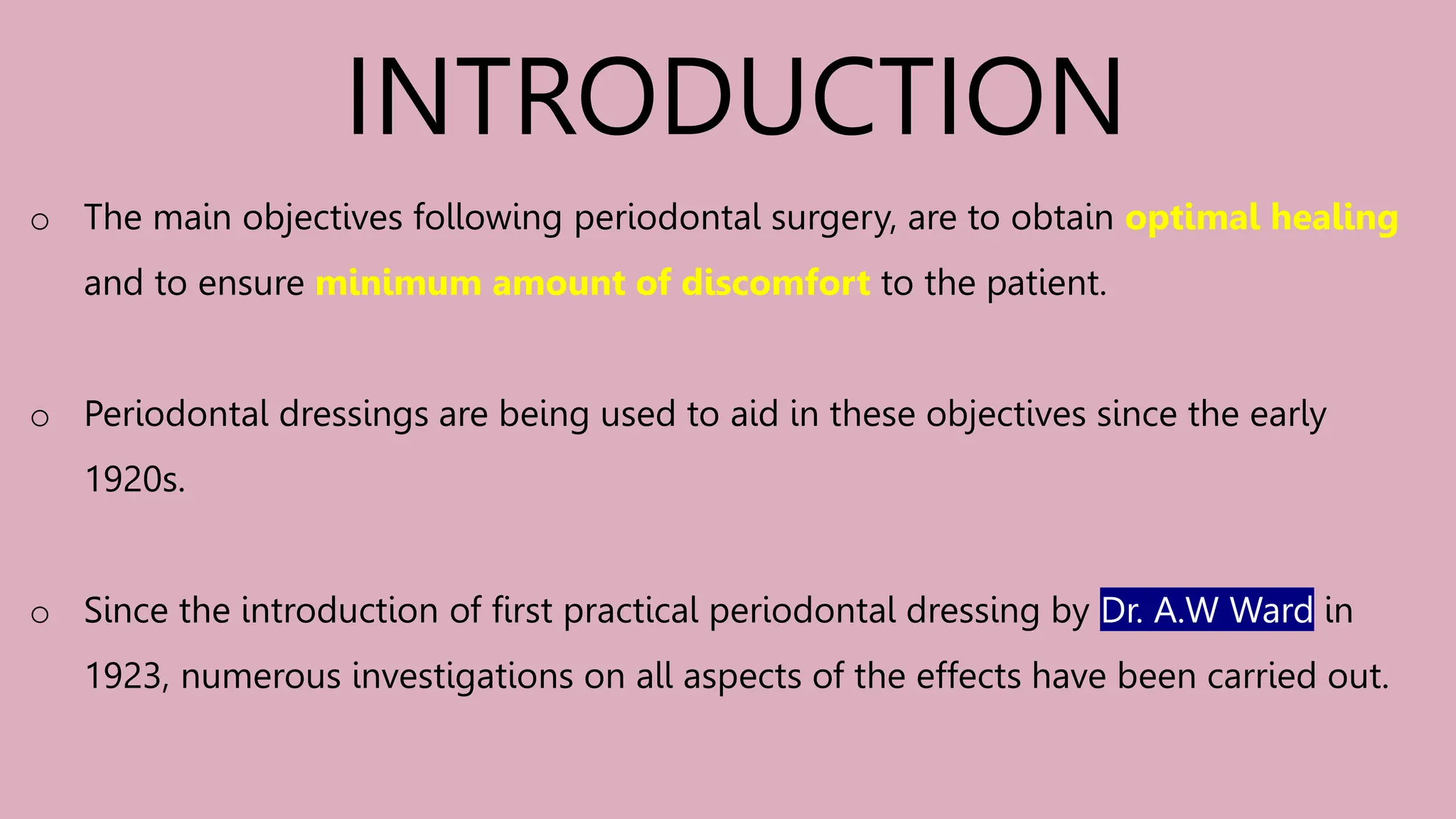 INTRODUCTION

o The main objectives following periodontal surgery, are to obtain optimal healing and to ensure minimum amount of discomfort to the patient.

o Periodontal dressings are being used to aid in these objectives since the early 1920s.

o Since the introduction of first practical periodontal dressing by Dr. A.W Ward in 1923, numerous investigations on all aspects of the effects have been carried out.